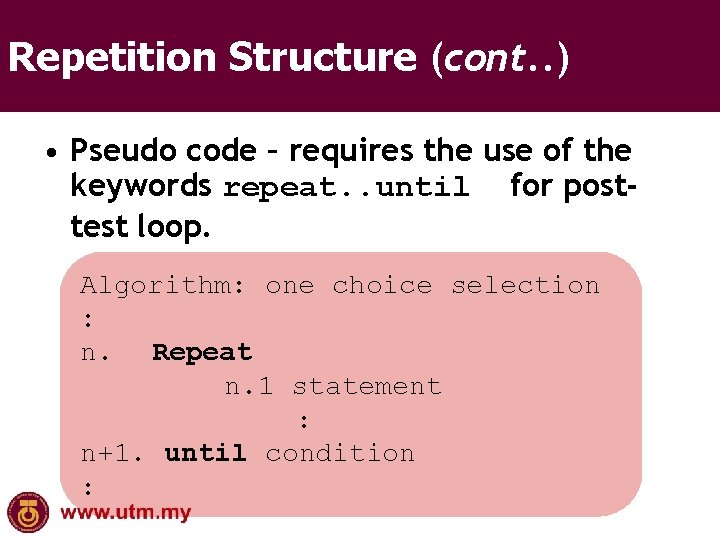 Repetition Structure (cont..)

• Pseudo code – requires the use of the keywords repeat..until for post-test loop.

Algorithm: one choice selection
:
n. Repeat
n.1 statement
:
n+1. until condition
:

www.utm.my